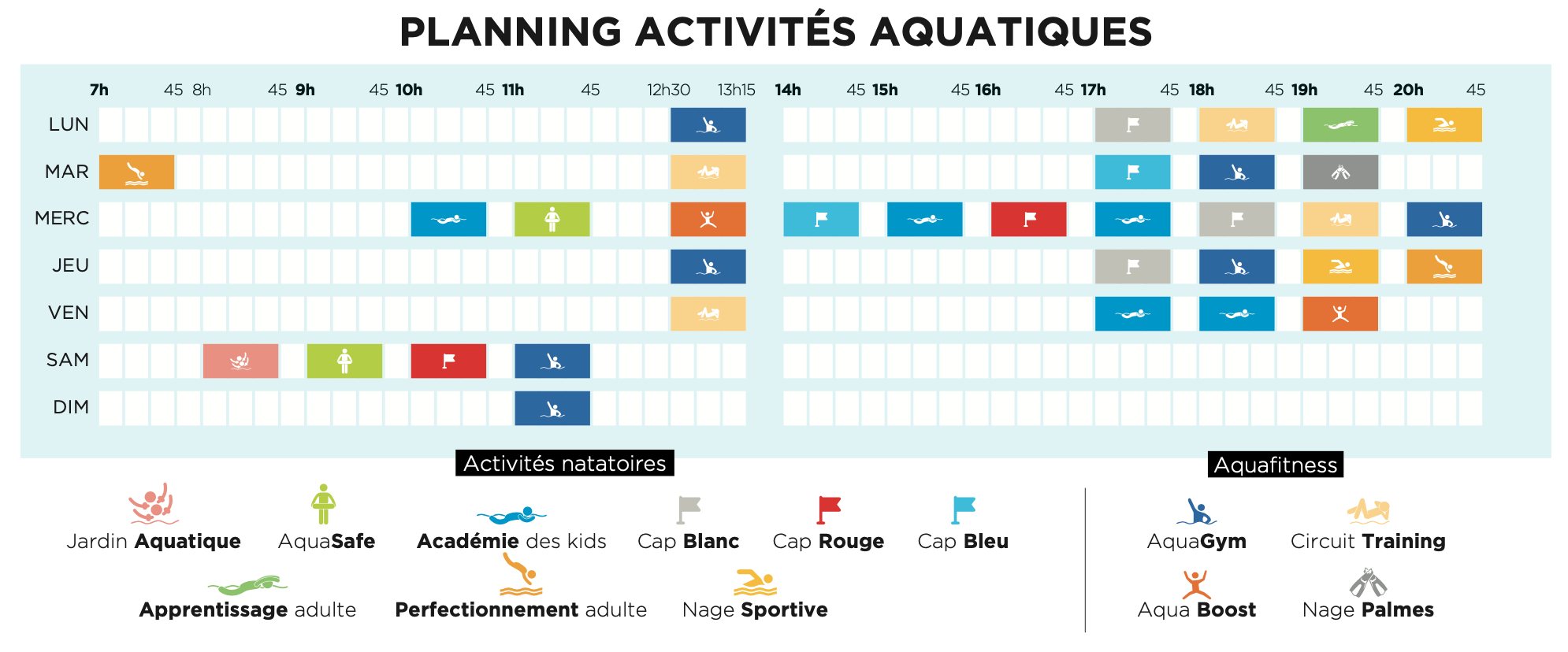 PLANNING ACTIVITÉS AQUATIQUES

7h 45 8h 45 9h 45 10h 45 11h 45 12h30 13h15 14h 45 15h 45 16h 45 17h 45 18h 45 19h 45 20h 45

LUN
MAR
MERC
JEU
VEN
SAM
DIM

Activités natatoires

Jardin Aquatique
AquaSafe
Académie des kids
Cap Blanc
Cap Rouge
Cap Bleu
Apprentissage adulte
Perfectionnement adulte
Nage Sportive

Aquafitness

AquaGym
Circuit Training
Aqua Boost
Nage Palmes